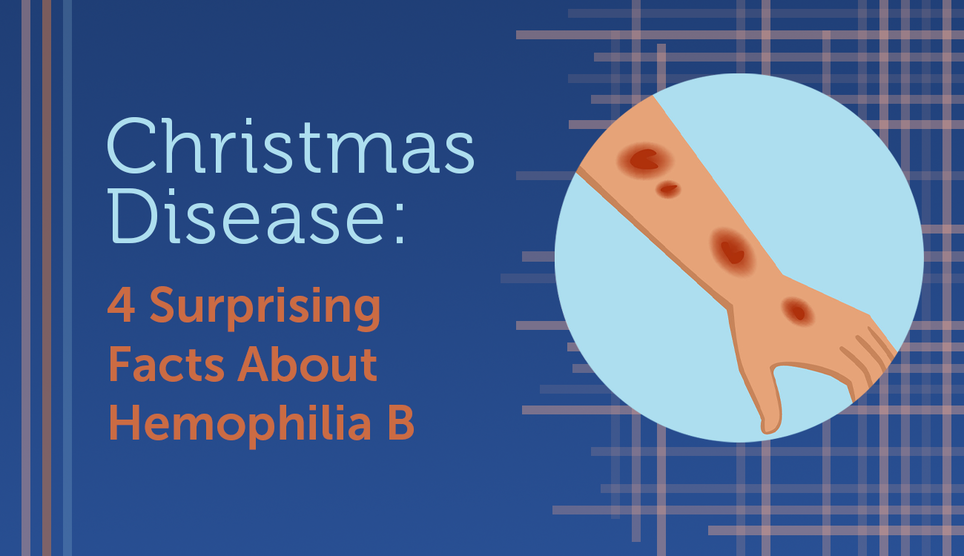 Christmas Disease:

4 Surprising Facts About Hemophilia B